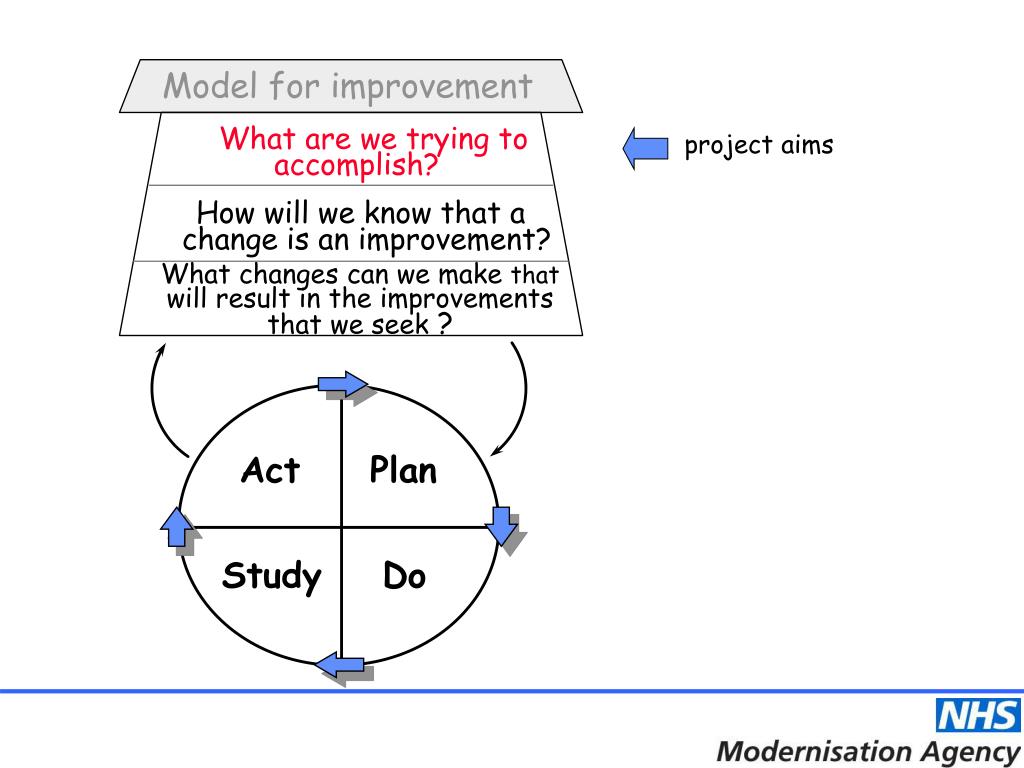 Model for improvement

What are we trying to accomplish?

project aims

How will we know that a change is an improvement?

What changes can we make that will result in the improvements that we seek ?

Act

Plan

Study

Do

NHS
Modernisation Agency